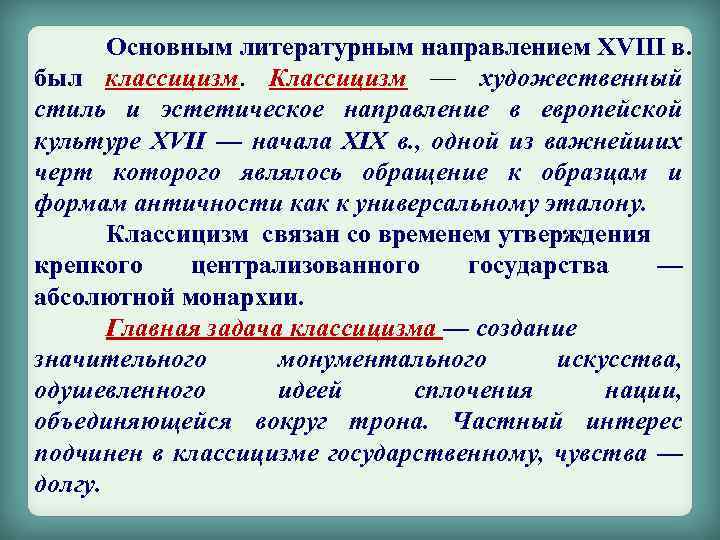 Основным литературным направлением XVIII в. был классицизм. Классицизм — художественный стиль и эстетическое направление в европейской культуре XVII — начала XIX в., одной из важнейших черт которого являлось обращение к образцам и формам античности как к универсальному эталону.

Классицизм связан со временем утверждения крепкого централизованного государства — абсолютной монархии.

Главная задача классицизма — создание значительного монументального искусства, одушевленного идеей сплочения нации, объединяющейся вокруг трона. Частный интерес подчинен в классицизме государственному, чувства — долгу.